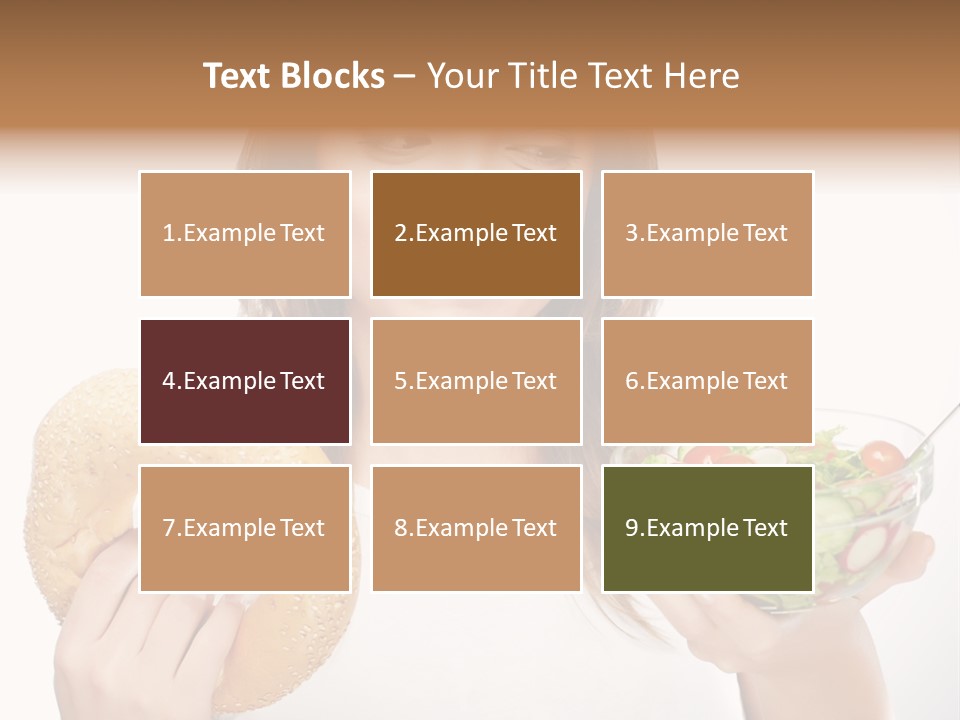 Text Blocks – Your Title Text Here

1.Example Text

2.Example Text

3.Example Text

4.Example Text

5.Example Text

6.Example Text

7.Example Text

8.Example Text

9.Example Text